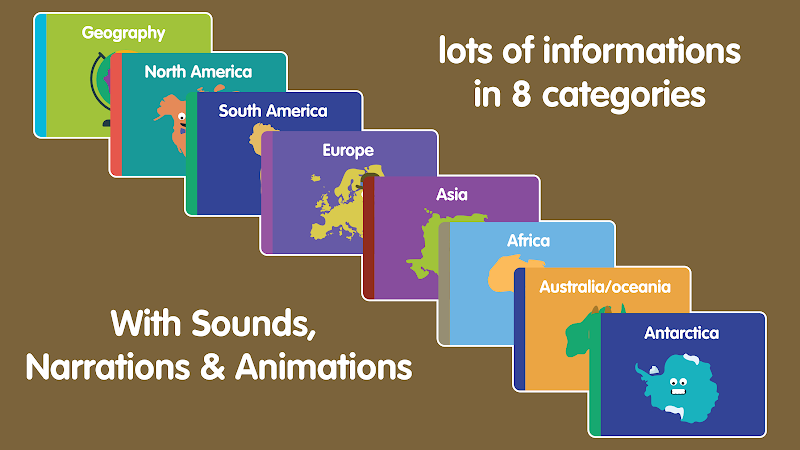 Geography

North America

South America

Europe

Asia

Africa

Australia/oceania

Antarctica

lots of informations in 8 categories

With Sounds, Narrations & Animations